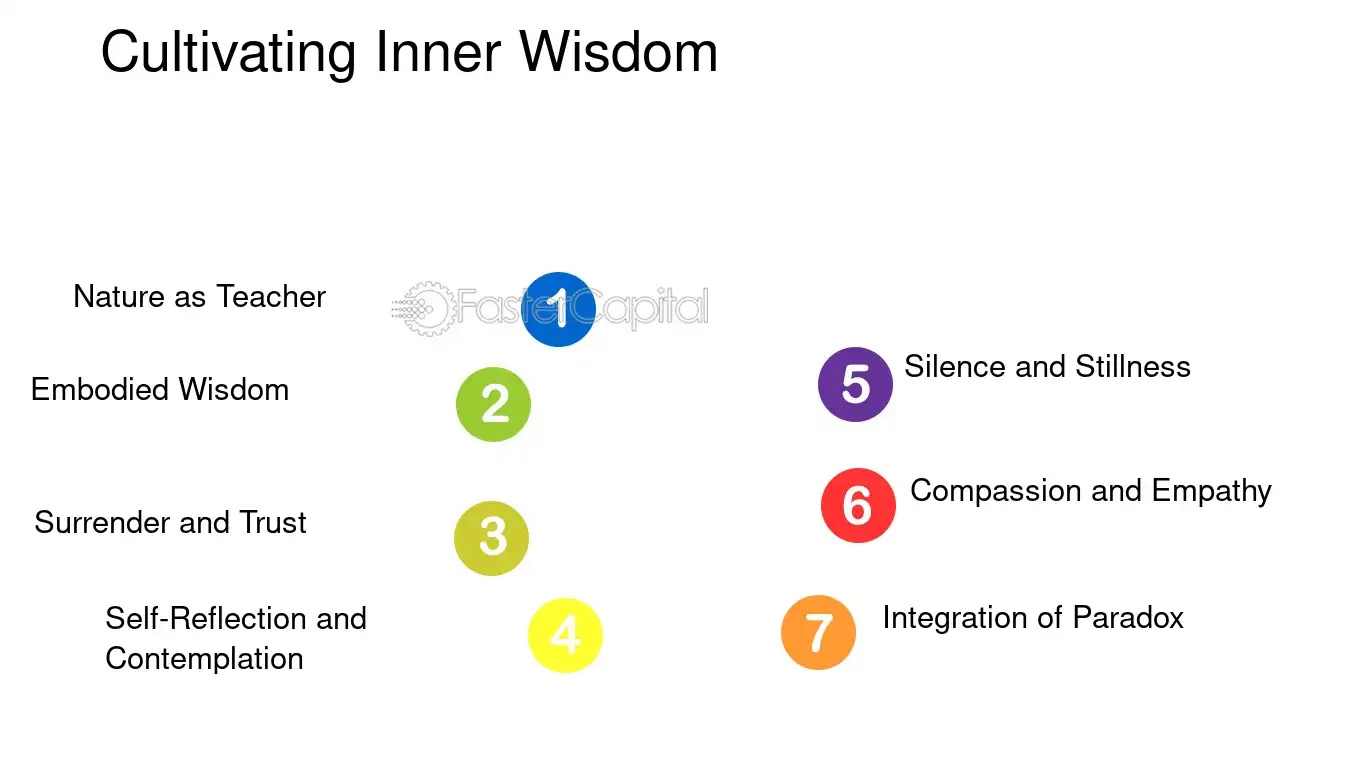 Cultivating Inner Wisdom

Nature as Teacher
1

Embodied Wisdom
2

Surrender and Trust
3

Self-Reflection and Contemplation
4

5
Silence and Stillness

6
Compassion and Empathy

7
Integration of Paradox

FasterCapital